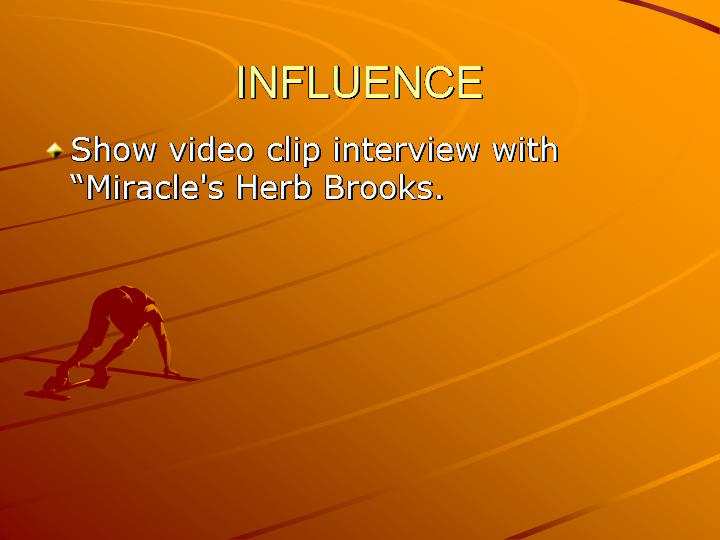 INFLUENCE

Show video clip interview with “Miracle's Herb Brooks.